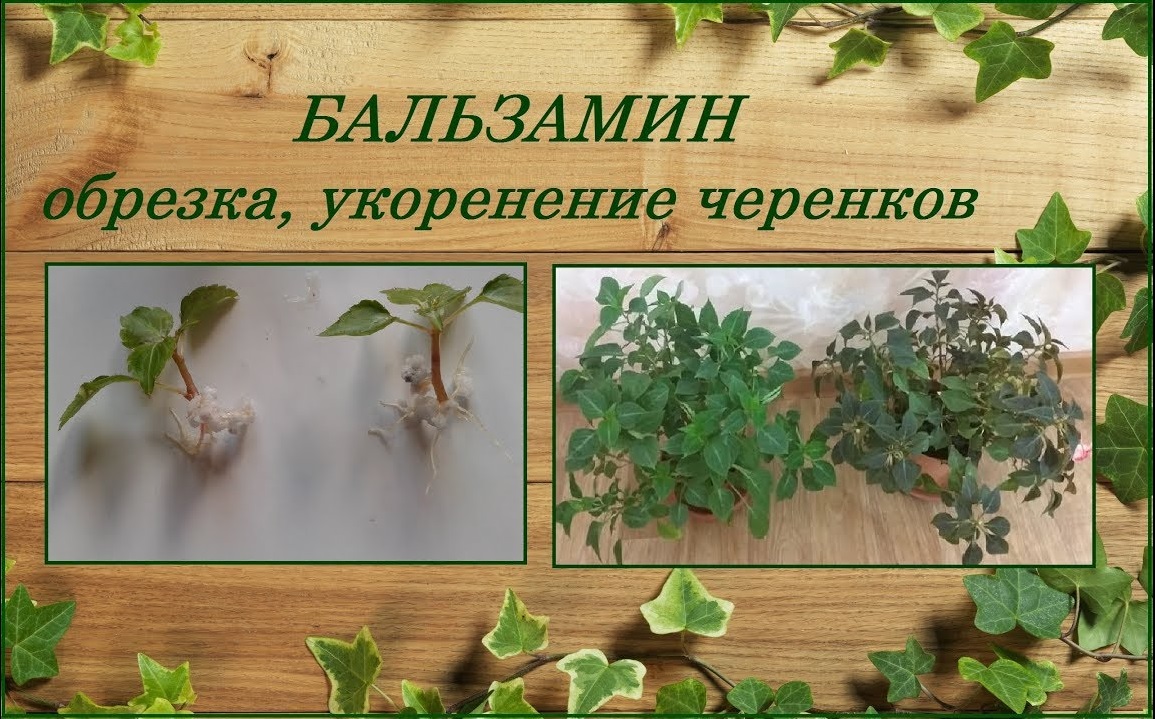 БАЛЬЗАМИН
обрезка, укоренение черенков